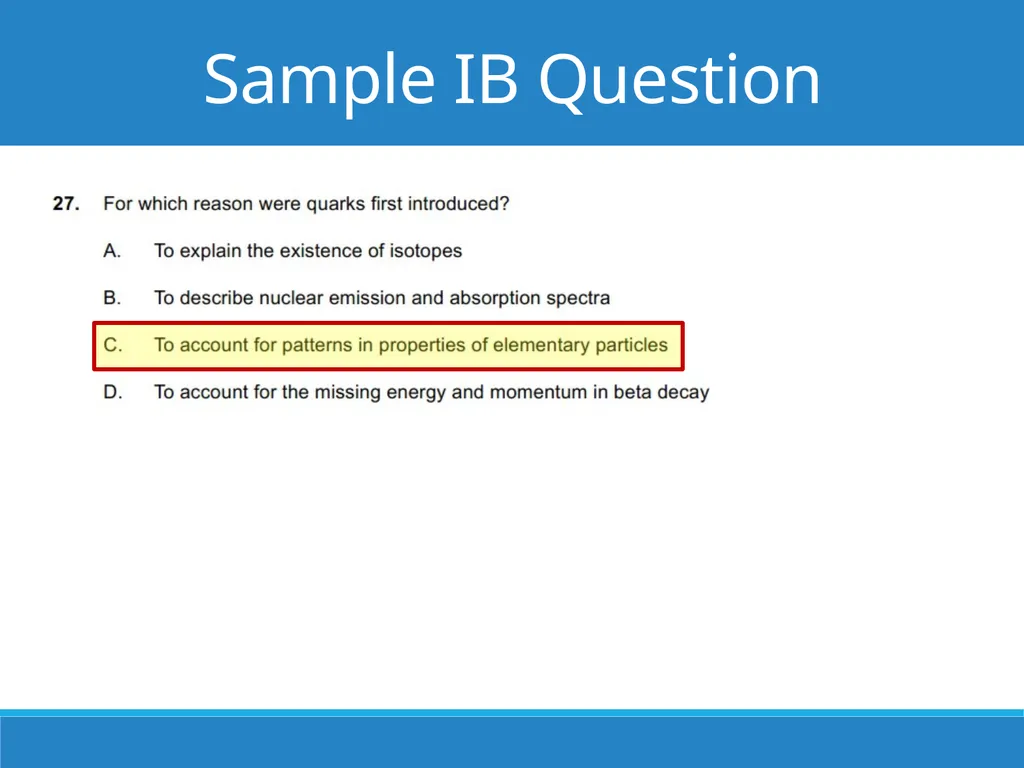 Sample IB Question

27. For which reason were quarks first introduced?

A. To explain the existence of isotopes

B. To describe nuclear emission and absorption spectra

C. To account for patterns in properties of elementary particles

D. To account for the missing energy and momentum in beta decay